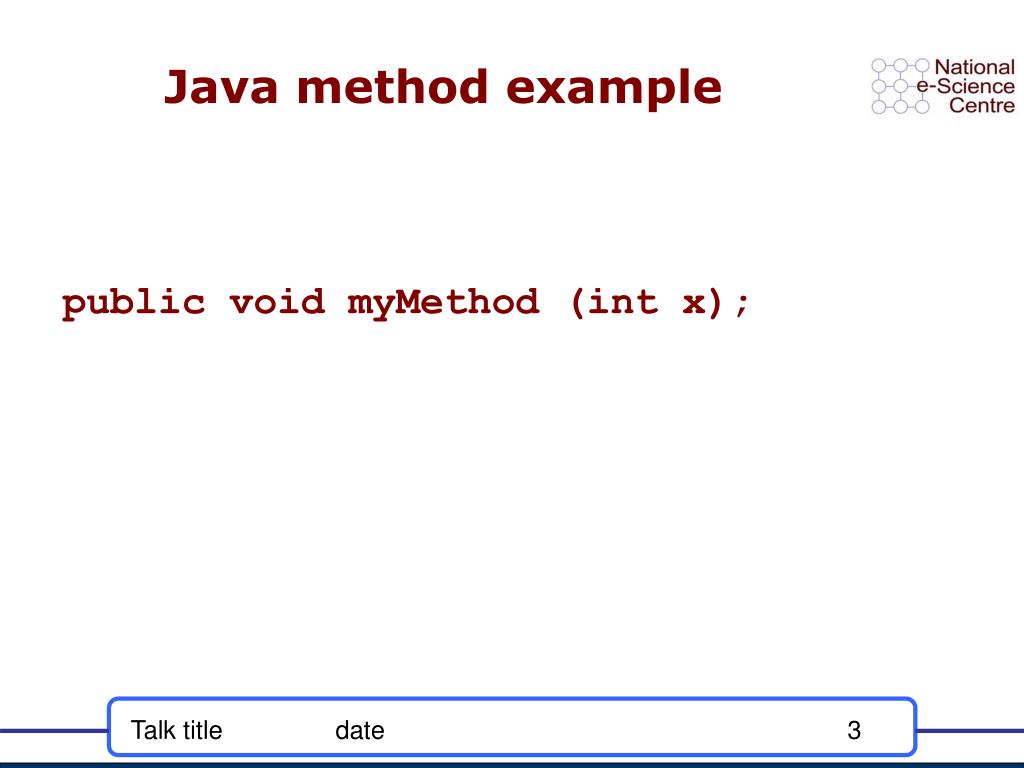 Java method example

National e-Science Centre

public void myMethod (int x);

Talk title date 3